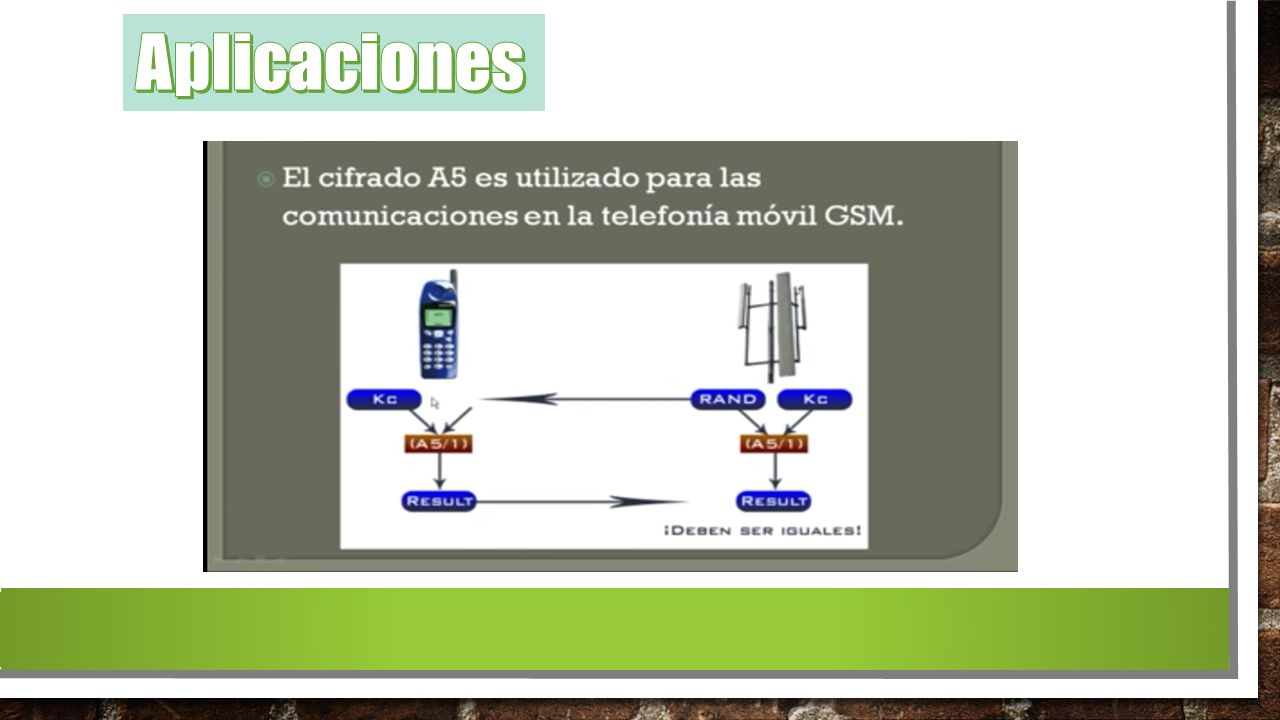 Aplicaciones

El cifrado A5 es utilizado para las comunicaciones en la telefonía móvil GSM.

Kc

RAND

Kc

(A5/1)

(A5/1)

RESULT

RESULT

¡DEBEN SER IGUALES!